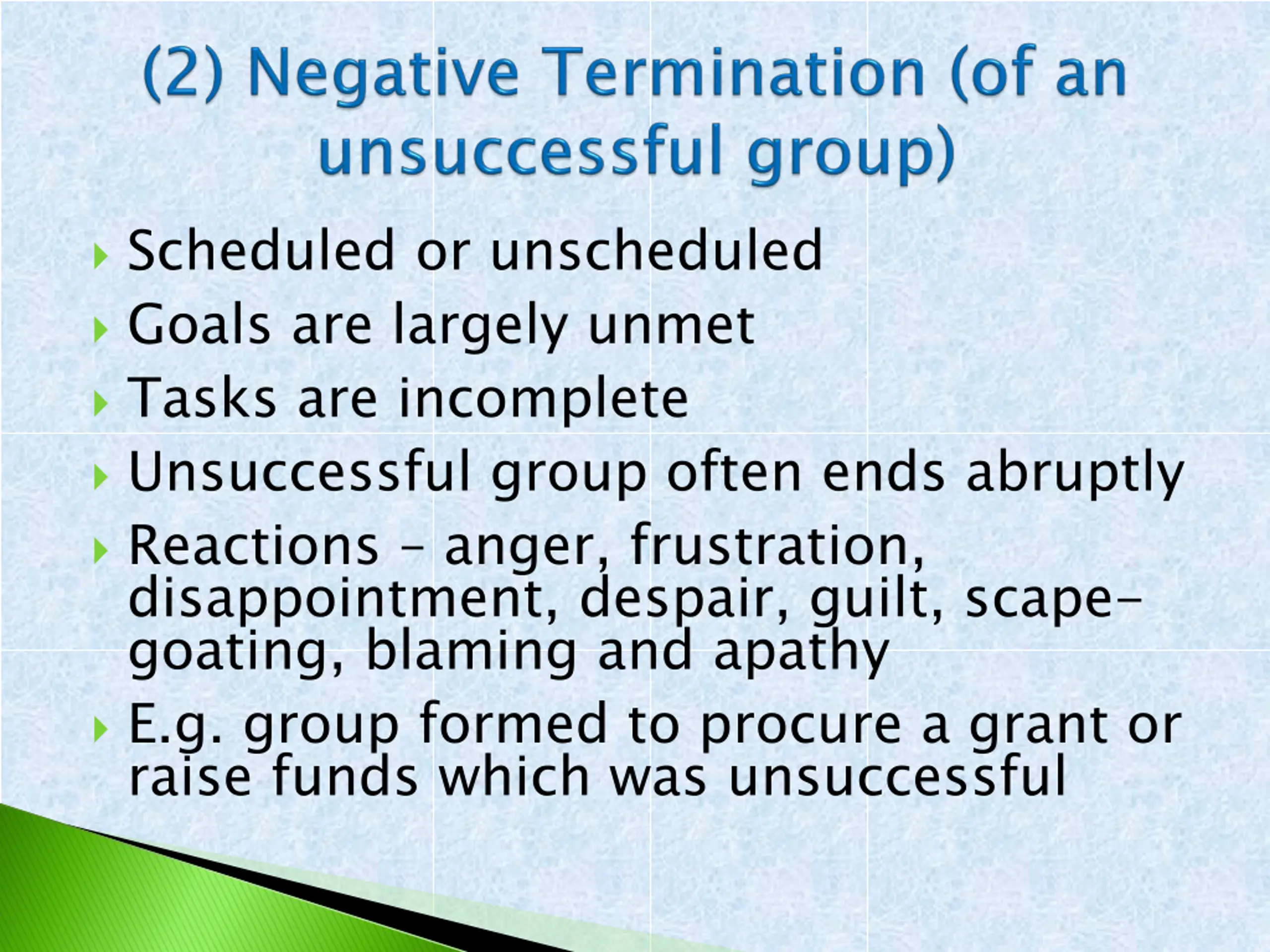 (2) Negative Termination (of an unsuccessful group)

Scheduled or unscheduled

Goals are largely unmet

Tasks are incomplete

Unsuccessful group often ends abruptly

Reactions – anger, frustration, disappointment, despair, guilt, scape-goating, blaming and apathy

E.g. group formed to procure a grant or raise funds which was unsuccessful